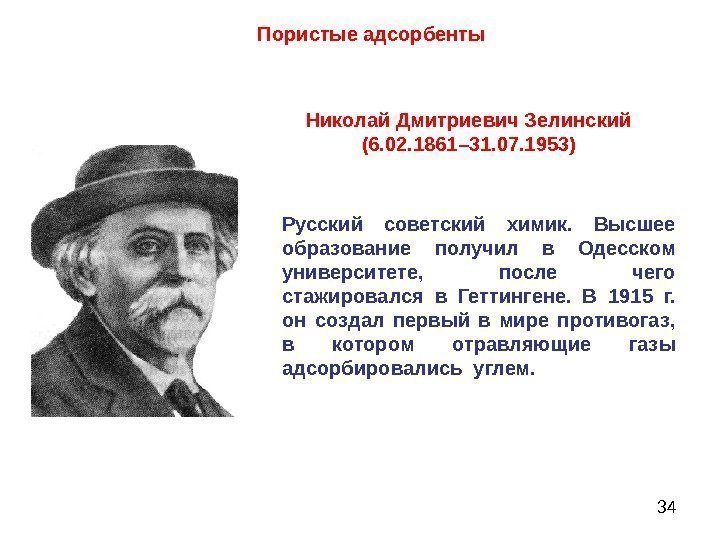 Пористые адсорбенты

Николай Дмитриевич Зелинский (6.02.1861–31.07.1953)

Русский советский химик. Высшее образование получил в Одесском университете, после чего стажировался в Геттингене. В 1915 г. он создал первый в мире противогаз, в котором отравляющие газы адсорбировались углем.

34